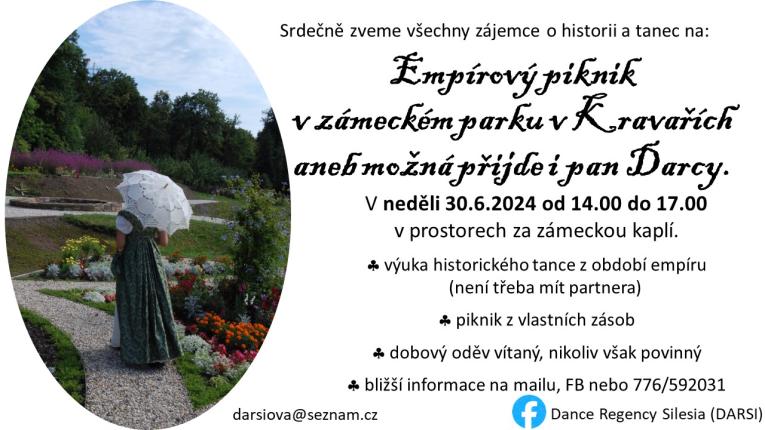 Srdečně zveme všechny zájemce o historii a tanec na:

Empírový piknik v zámeckém parku v Kravařích aneb možná přijde i pan Darcy.

V neděli 30.6.2024 od 14.00 do 17.00 v prostorech za zámeckou kaplí.

♣ výuka historického tance z období empíru (není třeba mít partnera)

♣ piknik z vlastních zásob

♣ dobový oděv vítaný, nikoliv však povinný

♣ bližší informace na mailu, FB nebo 776/592031

darsiova@seznam.cz

Dance Regency Silesia (DARSI)